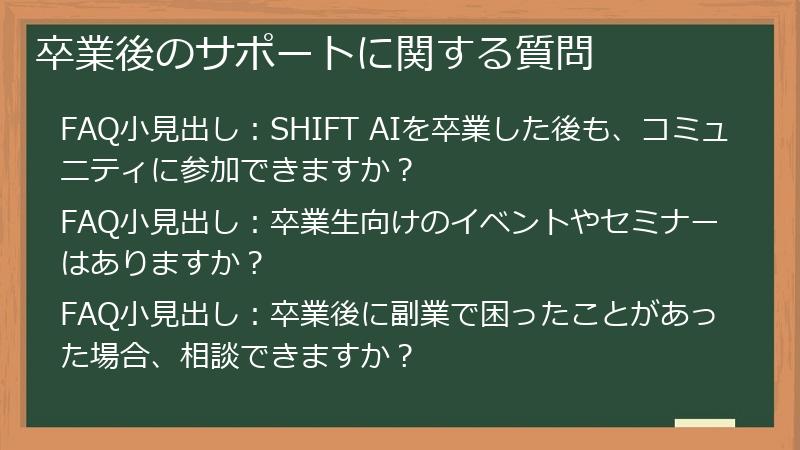 卒業後のサポートに関する質問

FAQ小見出し：SHIFT AIを卒業した後も、コミュニティに参加できますか？

FAQ小見出し：卒業生向けのイベントやセミナーはありますか？

FAQ小見出し：卒業後に副業で困ったことがあった場合、相談できますか？